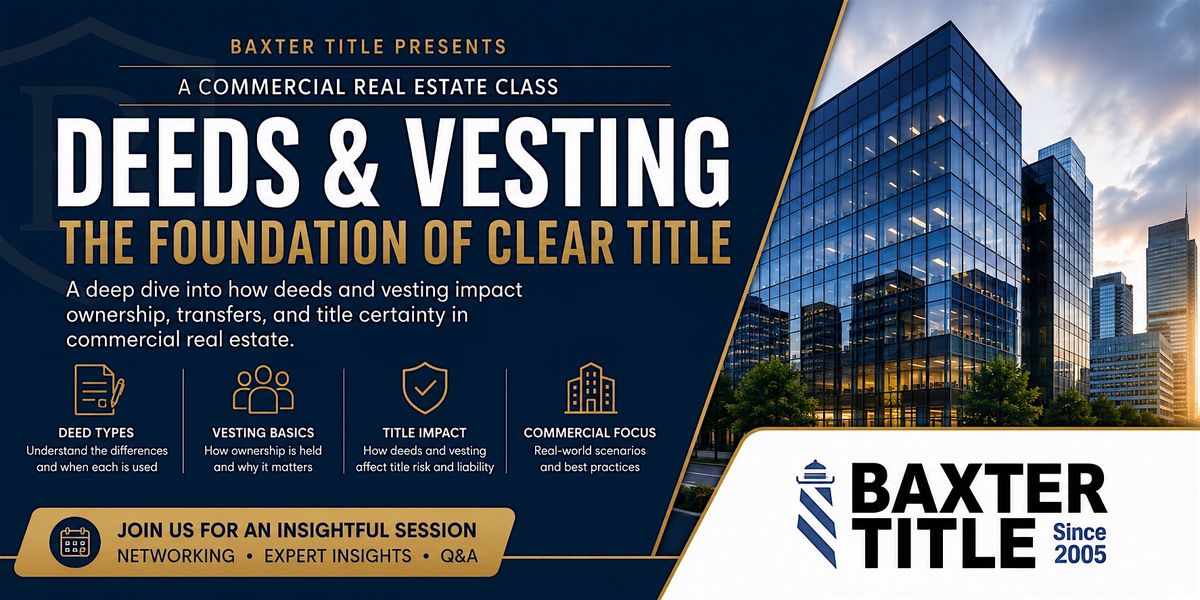 BAXTER TITLE PRESENTS

A COMMERCIAL REAL ESTATE CLASS

DEEDS & VESTING

THE FOUNDATION OF CLEAR TITLE

A deep dive into how deeds and vesting impact ownership, transfers, and title certainty in commercial real estate.

DEED TYPES
Understand the differences and when each is used

VESTING BASICS
How ownership is held and why it matters

TITLE IMPACT
How deeds and vesting affect title risk and liability

COMMERCIAL FOCUS
Real-world scenarios and best practices

JOIN US FOR AN INSIGHTFUL SESSION
NETWORKING • EXPERT INSIGHTS • Q&A

BAXTER TITLE Since 2005